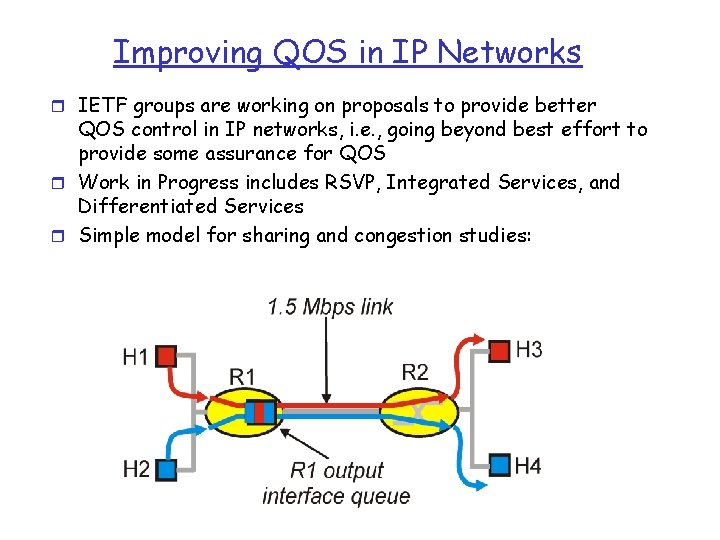 Improving QOS in IP Networks

IETF groups are working on proposals to provide better QOS control in IP networks, i.e., going beyond best effort to provide some assurance for QOS

Work in Progress includes RSVP, Integrated Services, and Differentiated Services

Simple model for sharing and congestion studies:

1.5 Mbps link

H1

R1

R2

H3

H2

H4

R1 output interface queue